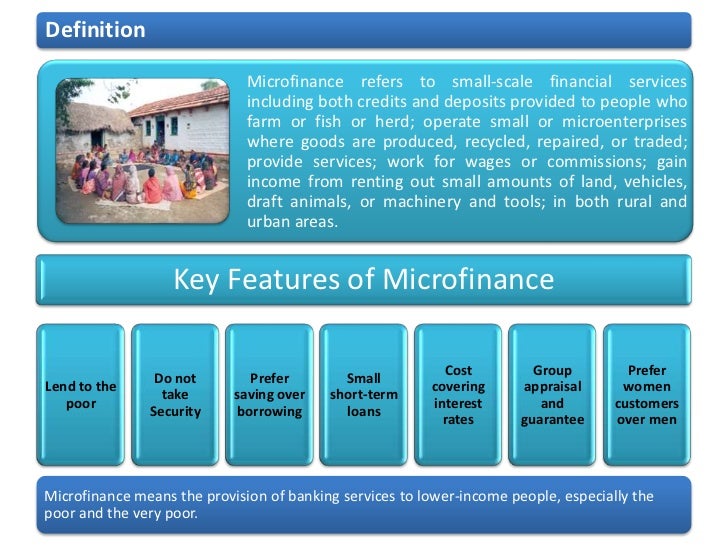 Definition

Microfinance refers to small-scale financial services including both credits and deposits provided to people who farm or fish or herd; operate small or microenterprises where goods are produced, recycled, repaired, or traded; provide services; work for wages or commissions; gain income from renting out small amounts of land, vehicles, draft animals, or machinery and tools; in both rural and urban areas.

Key Features of Microfinance

Lend to the poor

Do not take Security

Prefer saving over borrowing

Small short-term loans

Cost covering interest rates

Group appraisal and guarantee

Prefer women customers over men

Microfinance means the provision of banking services to lower-income people, especially the poor and the very poor.